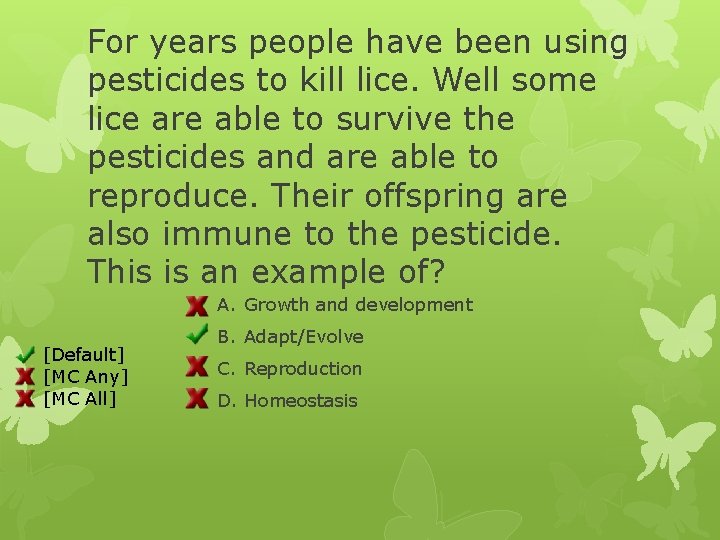 For years people have been using pesticides to kill lice. Well some lice are able to survive the pesticides and are able to reproduce. Their offspring are also immune to the pesticide. This is an example of?

A. Growth and development
B. Adapt/Evolve
C. Reproduction
D. Homeostasis

[Default]
[MC Any]
[MC All]